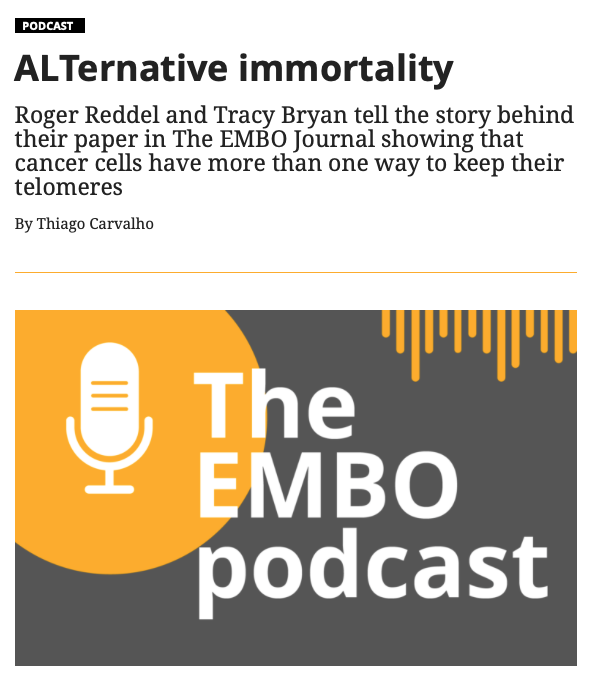 PODCAST

ALTernative immortality

Roger Reddel and Tracy Bryan tell the story behind their paper in The EMBO Journal showing that cancer cells have more than one way to keep their telomeres

By Thiago Carvalho

The EMBO podcast